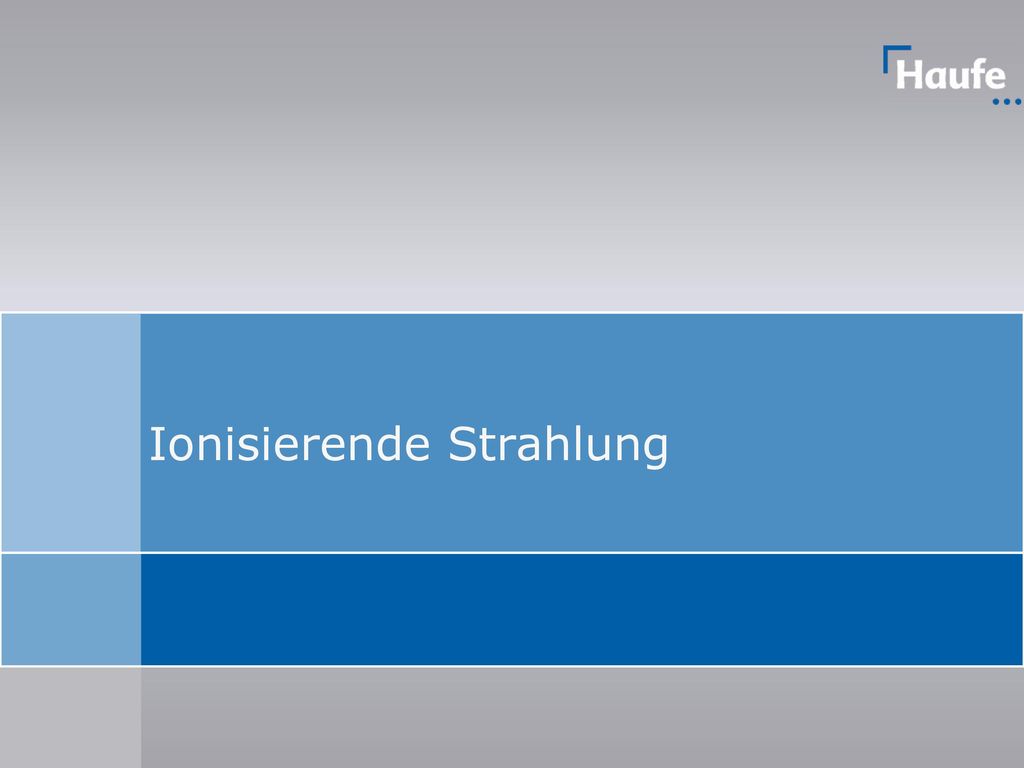 Haufe

Ionisierende Strahlung